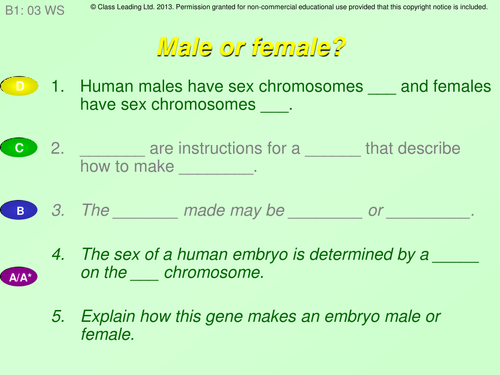 B1: 03 WS

© Class Leading Ltd. 2013. Permission granted for non-commercial educational use provided that this copyright notice is included.

Male or female?

D

1. Human males have sex chromosomes ___ and females have sex chromosomes ___.

C

2. _______ are instructions for a ______ that describe how to make ________.

B

3. The _______ made may be ________ or _________.

A/A*

4. The sex of a human embryo is determined by a _____ on the ___ chromosome.

5. Explain how this gene makes an embryo male or female.